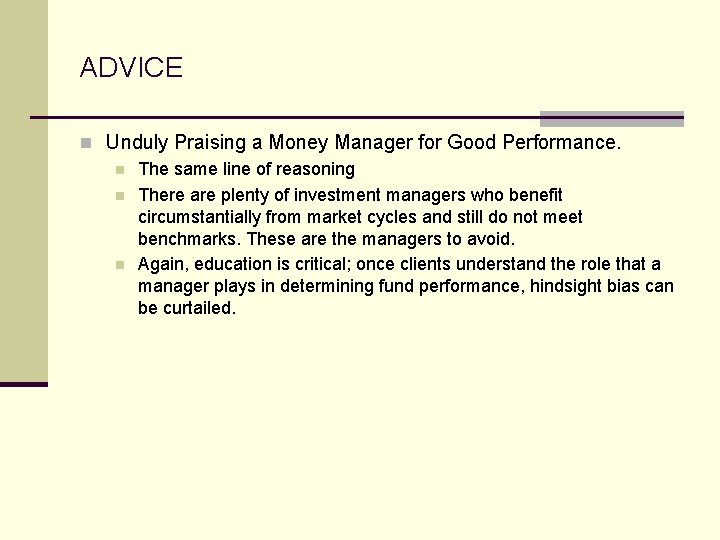 ADVICE

Unduly Praising a Money Manager for Good Performance.

The same line of reasoning

There are plenty of investment managers who benefit circumstantially from market cycles and still do not meet benchmarks. These are the managers to avoid.

Again, education is critical; once clients understand the role that a manager plays in determining fund performance, hindsight bias can be curtailed.